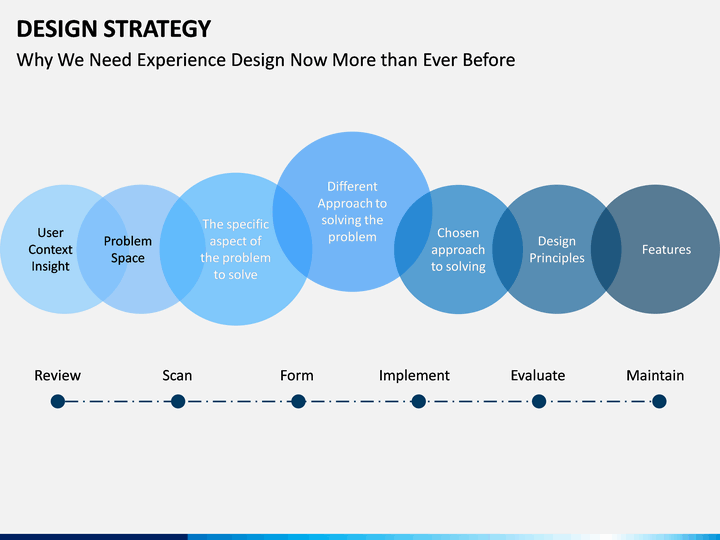 DESIGN STRATEGY

Why We Need Experience Design Now More than Ever Before

User Context Insight

Problem Space

The specific aspect of the problem to solve

Different Approach to solving the problem

Chosen approach to solving

Design Principles

Features

Review

Scan

Form

Implement

Evaluate

Maintain